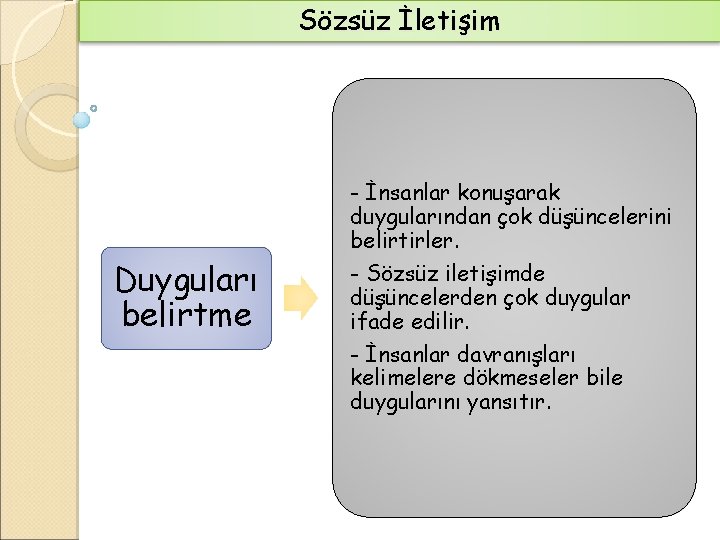 Sözsüz İletişim

Duyguları belirtme

- İnsanlar konuşarak duygularından çok düşüncelerini belirtirler.

- Sözsüz iletişimde düşüncelerden çok duygular ifade edilir.

- İnsanlar davranışları kelimelere dökmeseler bile duygularını yansıtır.